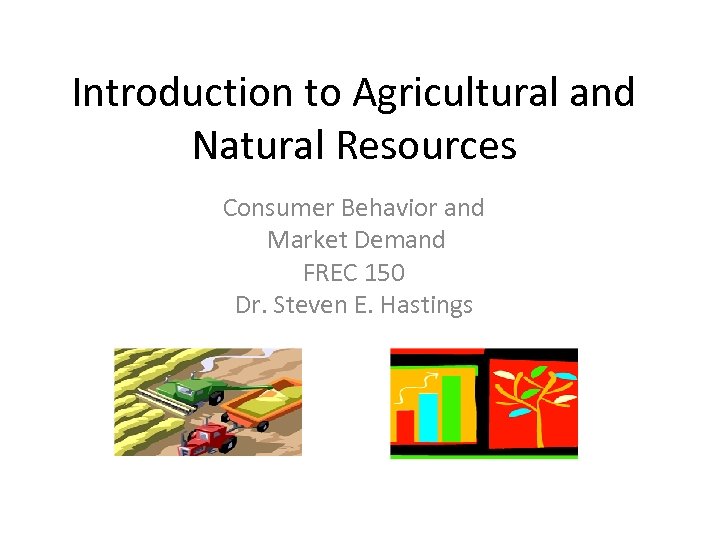 Introduction to Agricultural and Natural Resources

Consumer Behavior and Market Demand
FREC 150
Dr. Steven E. Hastings